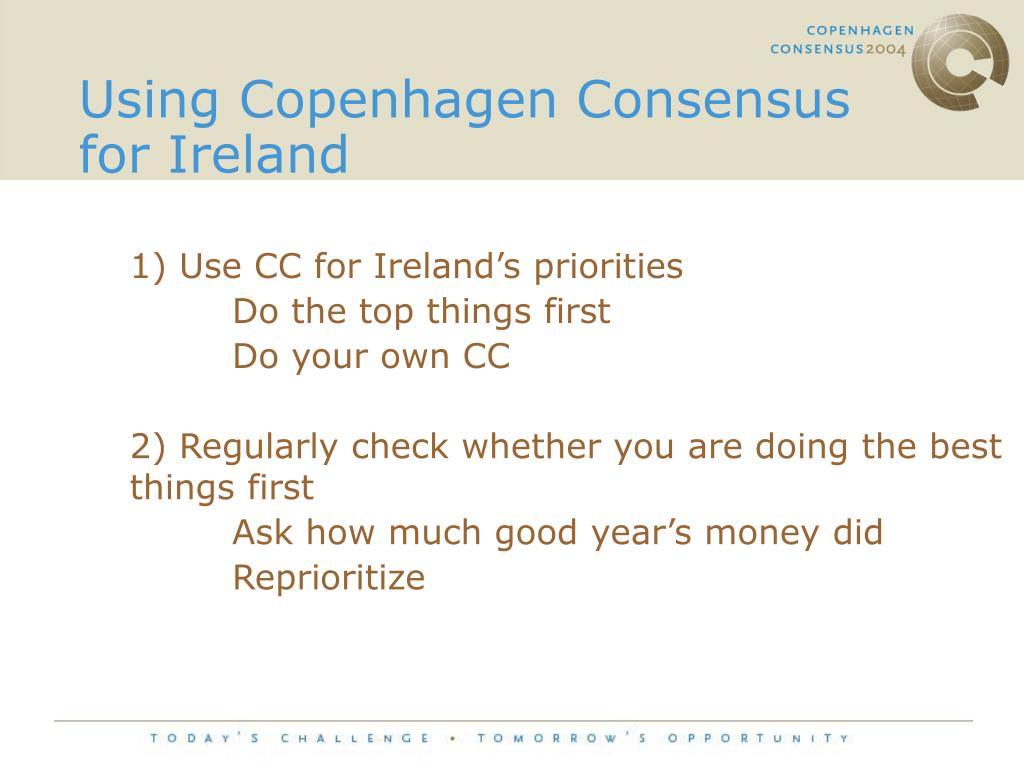 COPENHAGEN CONSENSUS2004

Using Copenhagen Consensus for Ireland

1) Use CC for Ireland’s priorities
Do the top things first
Do your own CC

2) Regularly check whether you are doing the best things first
Ask how much good year’s money did
Reprioritize

TODAY'S CHALLENGE • TOMORROW'S OPPORTUNITY